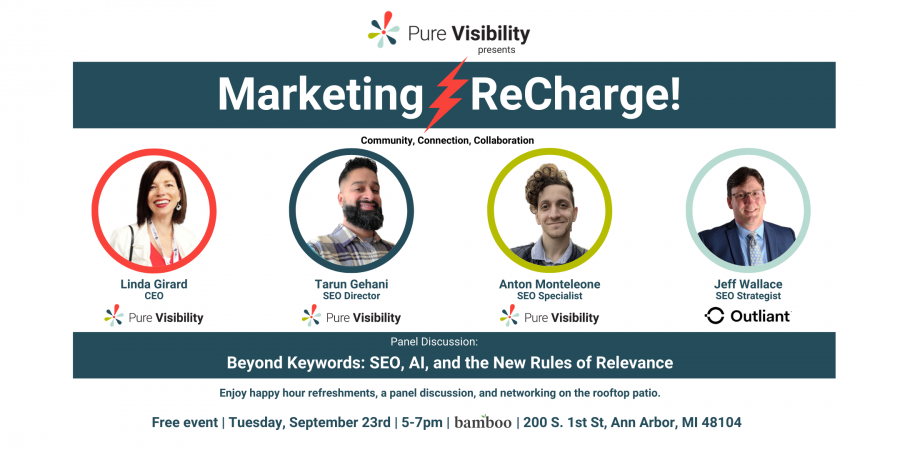 Pure Visibility
presents

Marketing ReCharge!

Community, Connection, Collaboration

Linda Girard
CEO
Pure Visibility

Tarun Gehani
SEO Director
Pure Visibility

Anton Monteleone
SEO Specialist
Pure Visibility

Jeff Wallace
SEO Strategist
Outliant

Panel Discussion:
Beyond Keywords: SEO, AI, and the New Rules of Relevance

Enjoy happy hour refreshments, a panel discussion, and networking on the rooftop patio.

Free event | Tuesday, September 23rd | 5-7pm | bamboo | 200 S. 1st St, Ann Arbor, MI 48104